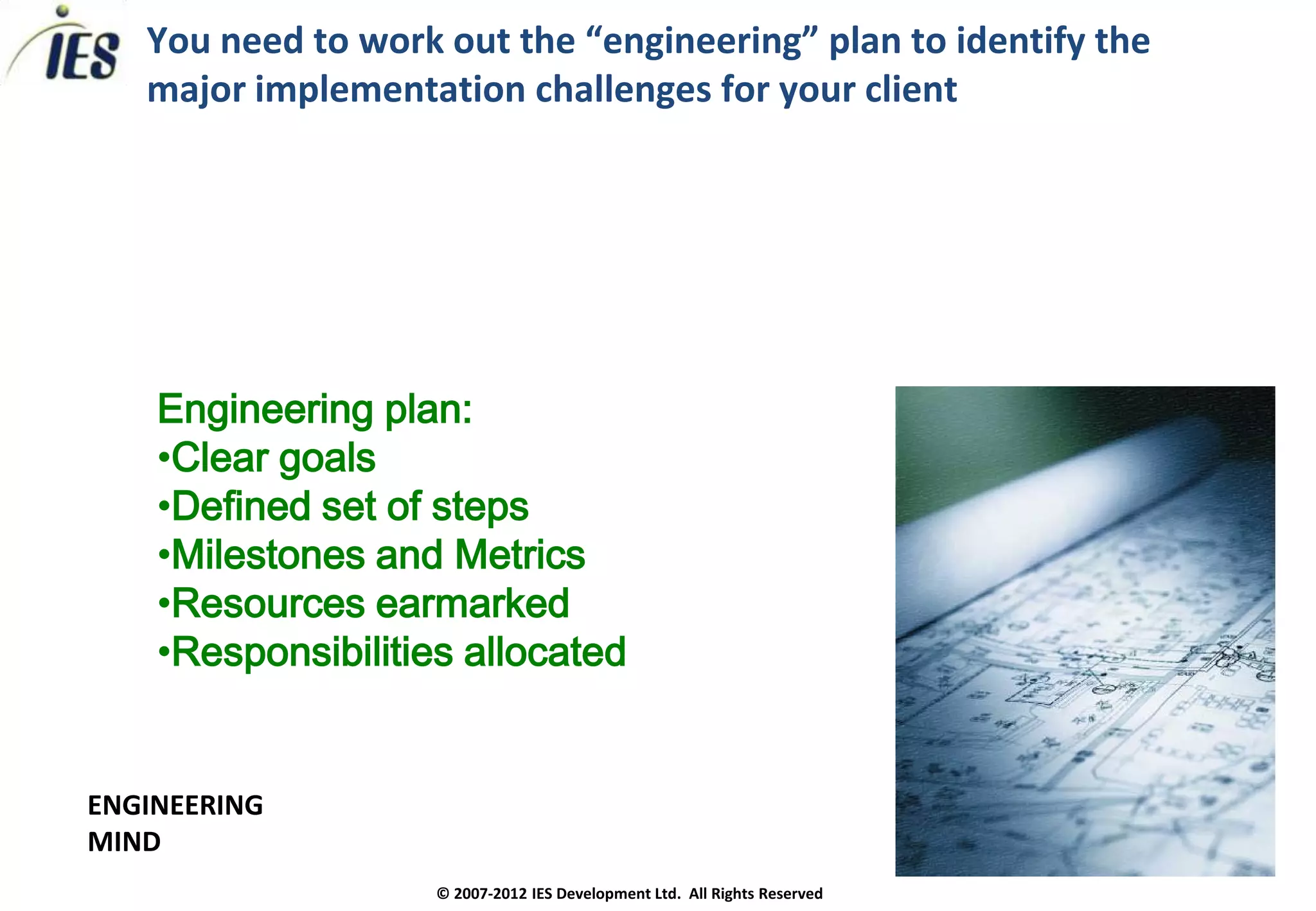 IES

You need to work out the “engineering” plan to identify the major implementation challenges for your client

Engineering plan:
•Clear goals
•Defined set of steps
•Milestones and Metrics
•Resources earmarked
•Responsibilities allocated

ENGINEERING MIND

© 2007-2012 IES Development Ltd. All Rights Reserved